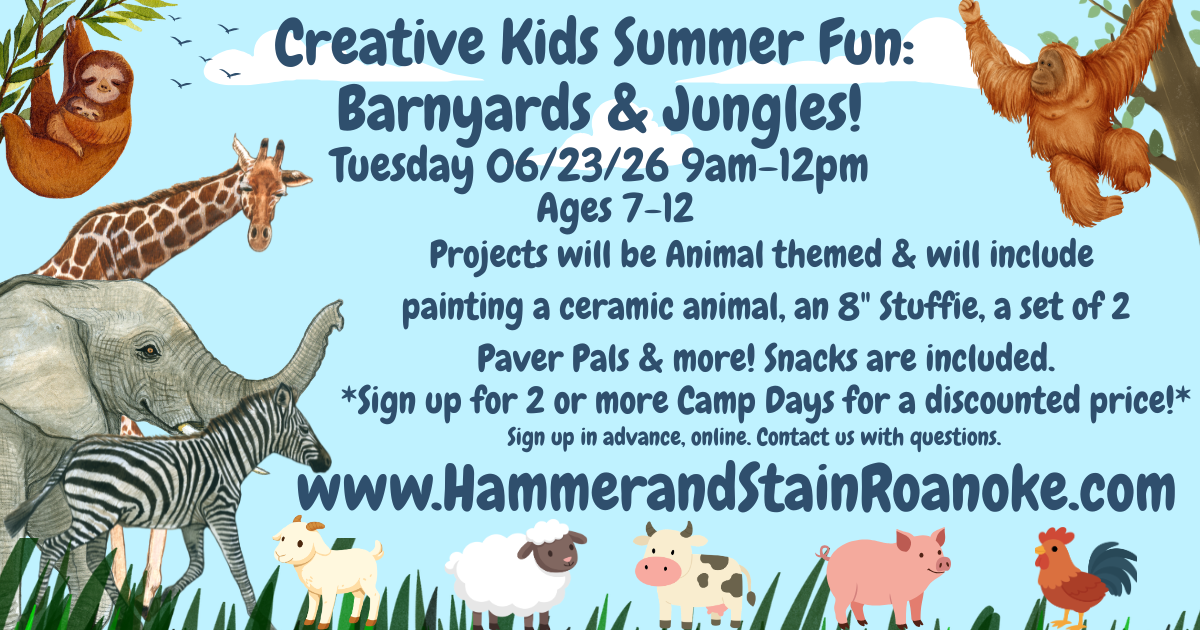 Creative Kids Summer Fun:
Barnyards & Jungles!
Tuesday 06/23/26 9am-12pm
Ages 7-12

Projects will be Animal themed & will include painting a ceramic animal, an 8" Stuffie, a set of 2 Paver Pals & more! Snacks are included.

*Sign up for 2 or more Camp Days for a discounted price!*

Sign up in advance, online. Contact us with questions.

www.HammerandStainRoanoke.com